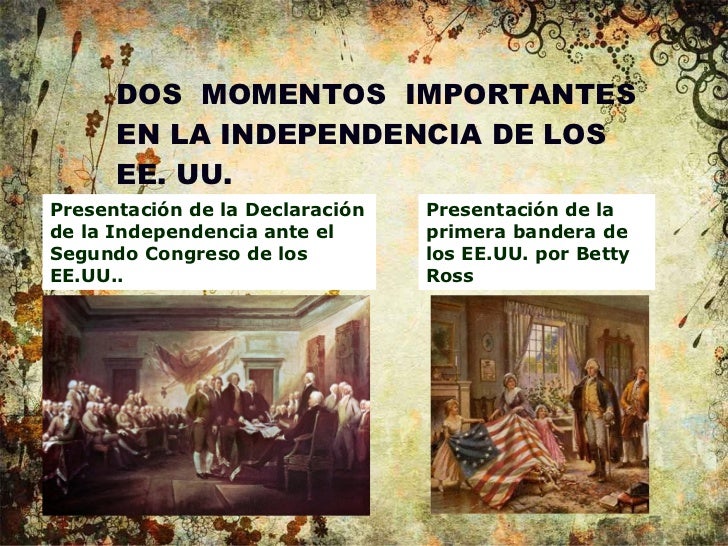 DOS MOMENTOS IMPORTANTES EN LA INDEPENDENCIA DE LOS EE. UU.

Presentación de la Declaración de la Independencia ante el Segundo Congreso de los EE.UU..

Presentación de la primera bandera de los EE.UU. por Betty Ross